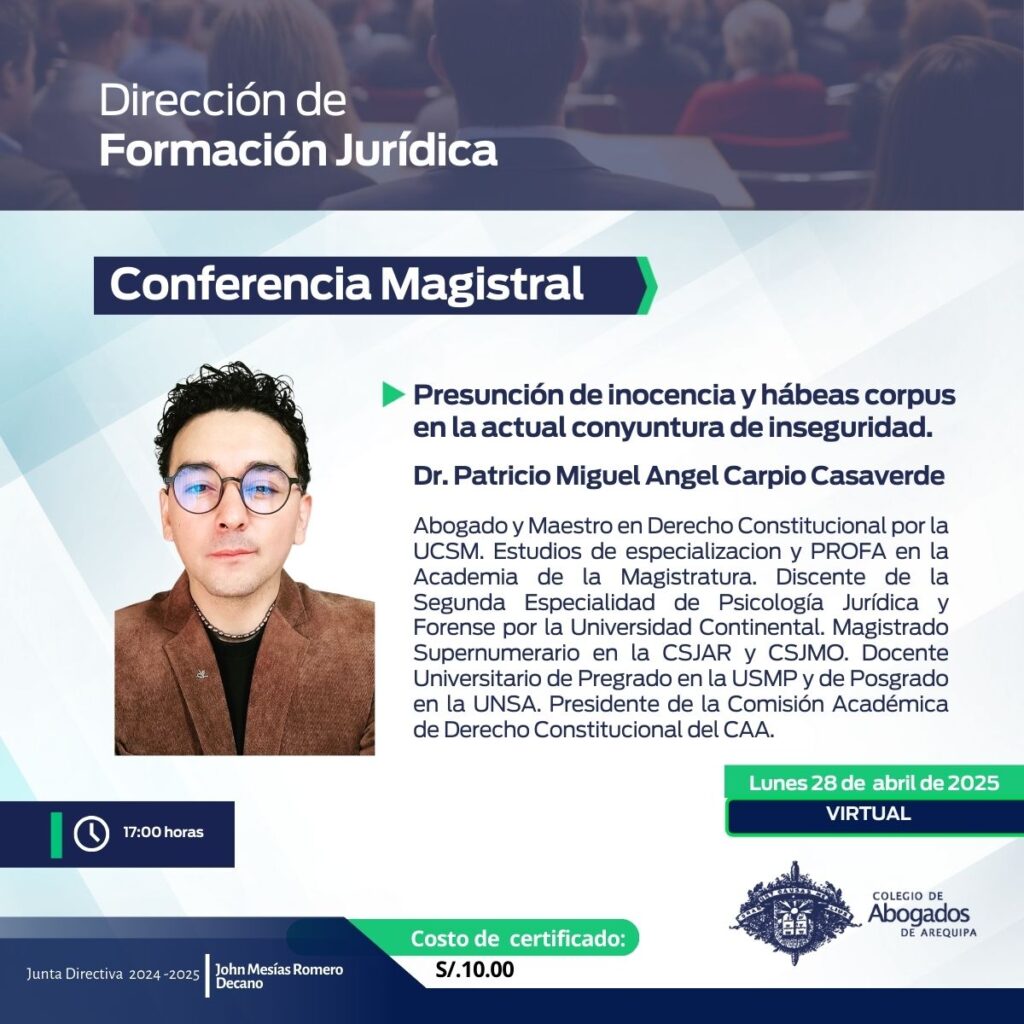 Dirección de
Formación Jurídica

Conferencia Magistral

Presunción de inocencia y hábeas corpus en la actual conyuntura de inseguridad.

Dr. Patricio Miguel Angel Carpio Casaverde

Abogado y Maestro en Derecho Constitucional por la UCSM. Estudios de especializacion y PROFA en la Academia de la Magistratura. Discente de la Segunda Especialidad de Psicología Jurídica y Forense por la Universidad Continental. Magistrado Supernumerario en la CSJAR y CSJMO. Docente Universitario de Pregrado en la USMP y de Posgrado en la UNSA. Presidente de la Comisión Académica de Derecho Constitucional del CAA.

Lunes 28 de abril de 2025
VIRTUAL

17:00 horas

COLEGIO DE
Abogados
DE AREQUIPA

Costo de certificado:
S/.10.00

Junta Directiva 2024 -2025
John Mesías Romero
Decano